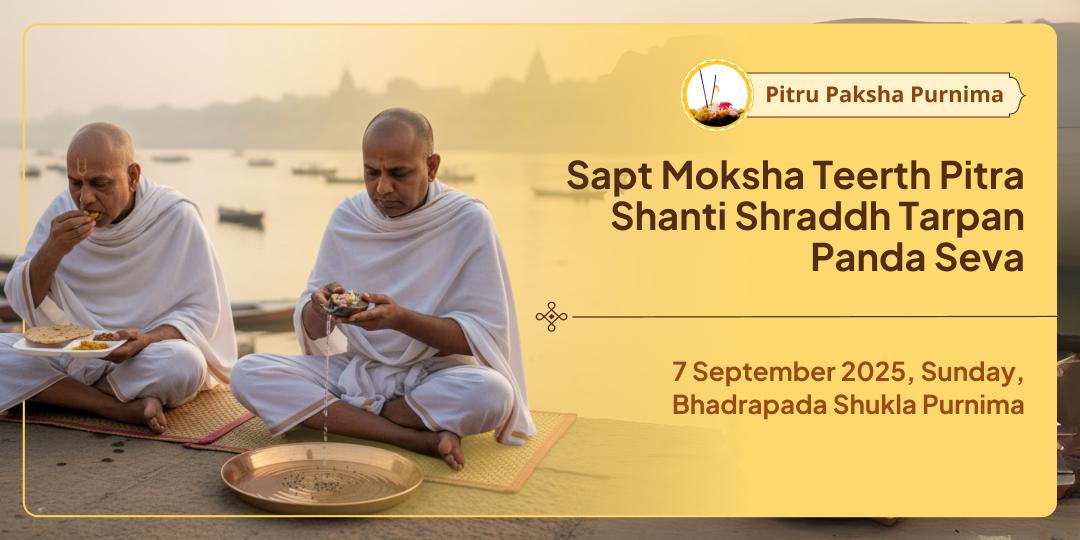 Pitru Paksha Purnima

Sapt Moksha Teerth Pitra Shanti Shraddh Tarpan Panda Seva

7 September 2025, Sunday, Bhadrapada Shukla Purnima